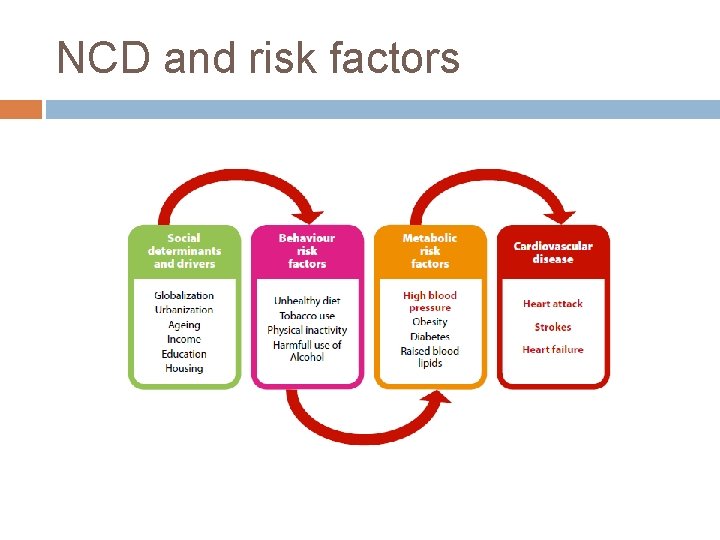 NCD and risk factors

Social determinants and drivers

Globalization
Urbanization
Ageing
Income
Education
Housing

Behaviour risk factors

Unhealthy diet
Tobacco use
Physical inactivity
Harmfull use of Alcohol

Metabolic risk factors

High blood pressure
Obesity
Diabetes
Raised blood lipids

Cardiovascular disease

Heart attack
Strokes
Heart failure